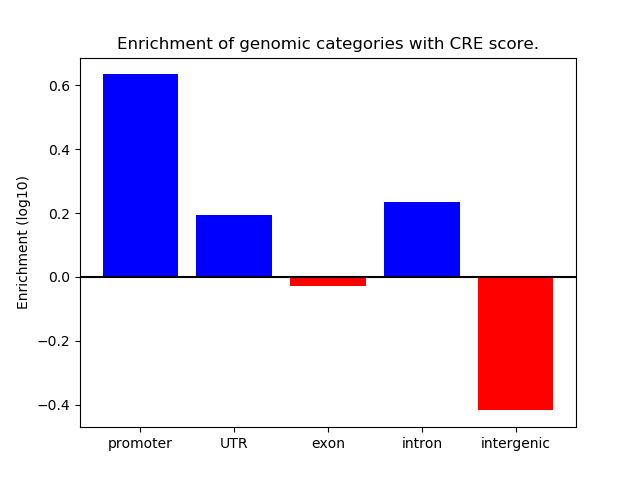 Enrichment of genomic categories with CRE score.

Enrichment (log10)

0.6
0.4
0.2
0.0
−0.2
−0.4

promoter
UTR
exon
intron
intergenic